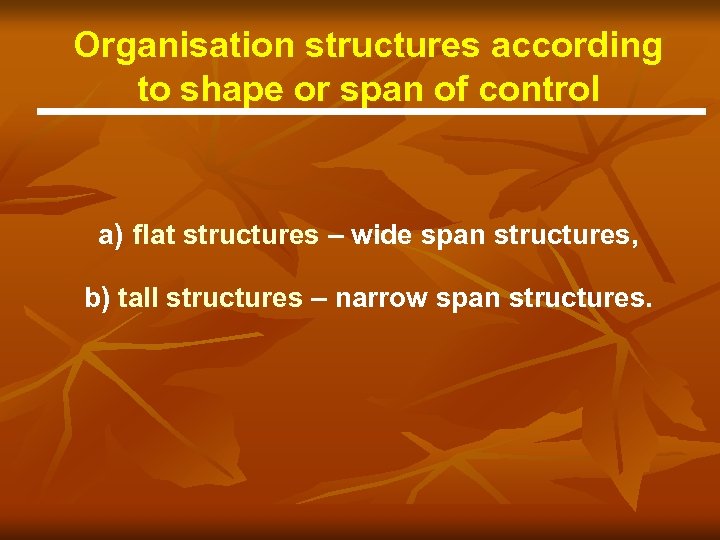 Organisation structures according to shape or span of control

a) flat structures – wide span structures,

b) tall structures – narrow span structures.